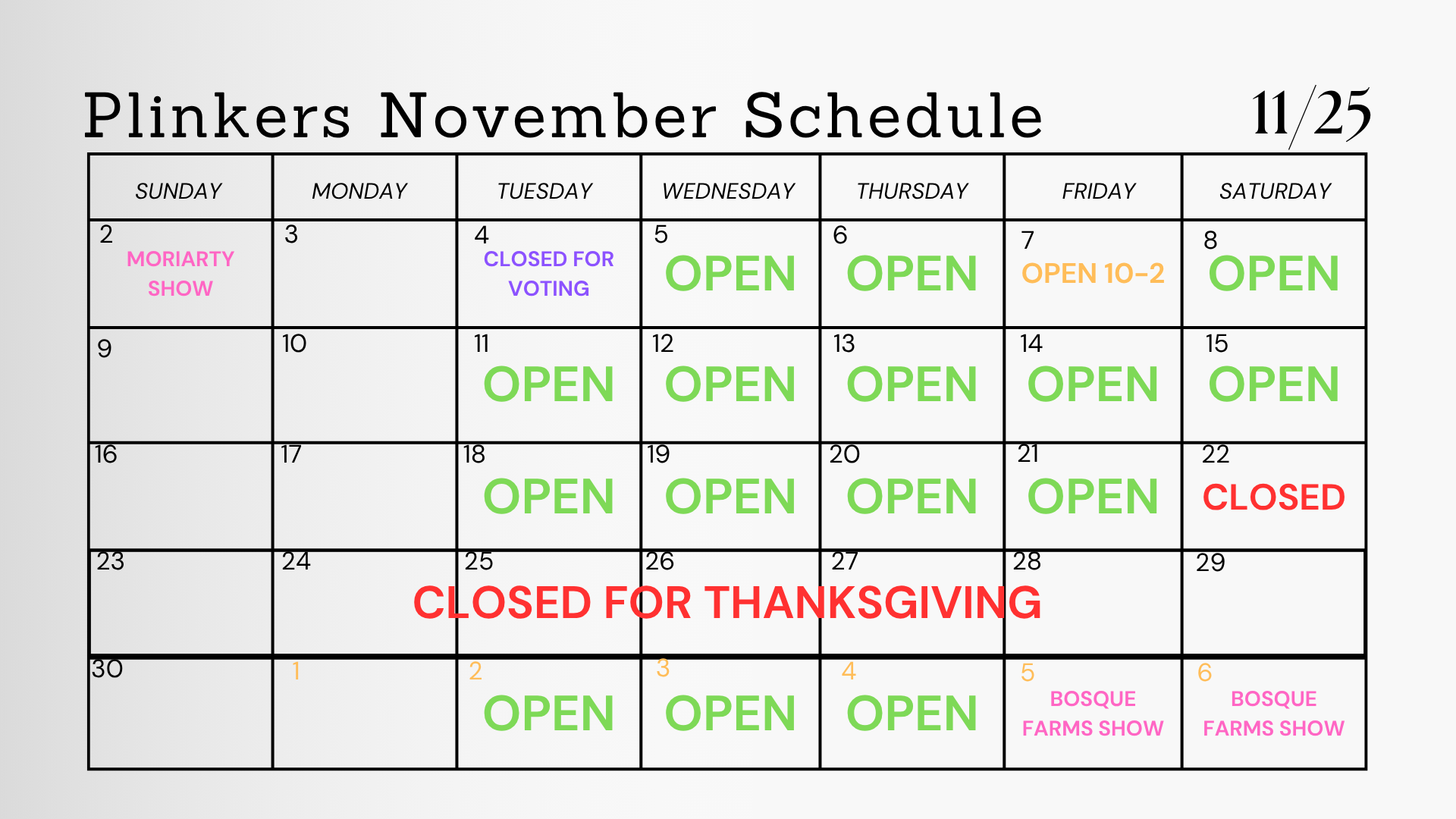 Plinkers November Schedule 11/25

| SUNDAY | MONDAY | TUESDAY | WEDNESDAY | THURSDAY | FRIDAY | SATURDAY |
|---|---|---|---|---|---|---|
| 2 MORIARTY SHOW | 3 | 4 CLOSED FOR VOTING | 5 OPEN | 6 OPEN | 7 OPEN 10-2 | 8 OPEN |
| 9 | 10 | 11 OPEN | 12 OPEN | 13 OPEN | 14 OPEN | 15 OPEN |
| 16 | 17 | 18 OPEN | 19 OPEN | 20 OPEN | 21 OPEN | 22 CLOSED |
| 23 | 24 | 25 | 26 | 27 | 28 | 29 |
| 30 | 1 | 2 OPEN | 3 OPEN | 4 OPEN | 5 BOSQUE FARMS SHOW | 6 BOSQUE FARMS SHOW |

CLOSED FOR THANKSGIVING